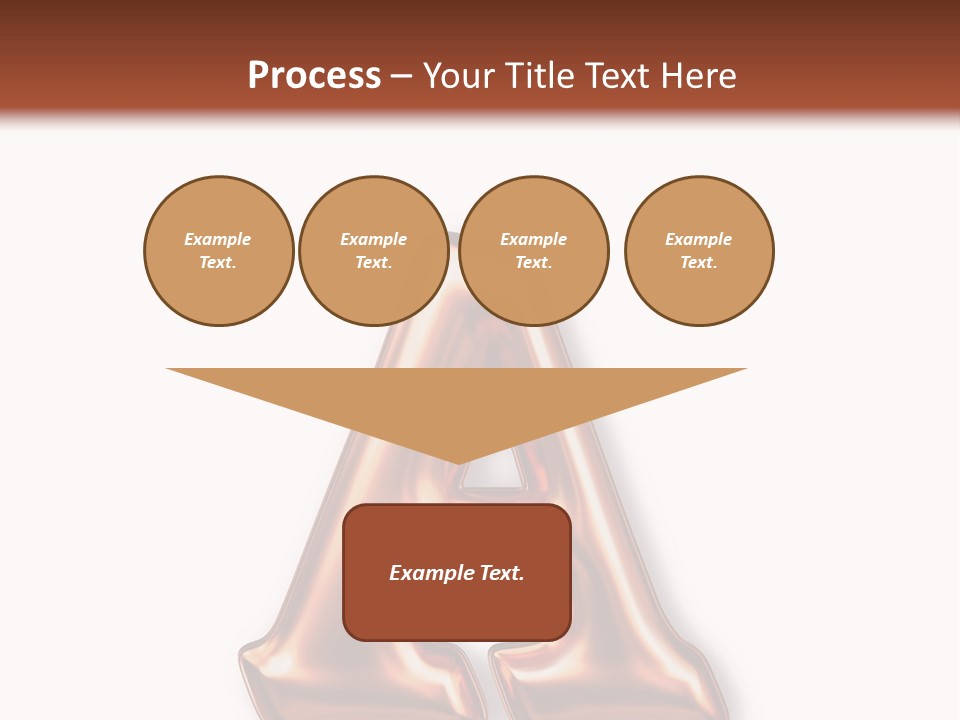 Process – Your Title Text Here

Example Text.

Example Text.

Example Text.

Example Text.

Example Text.